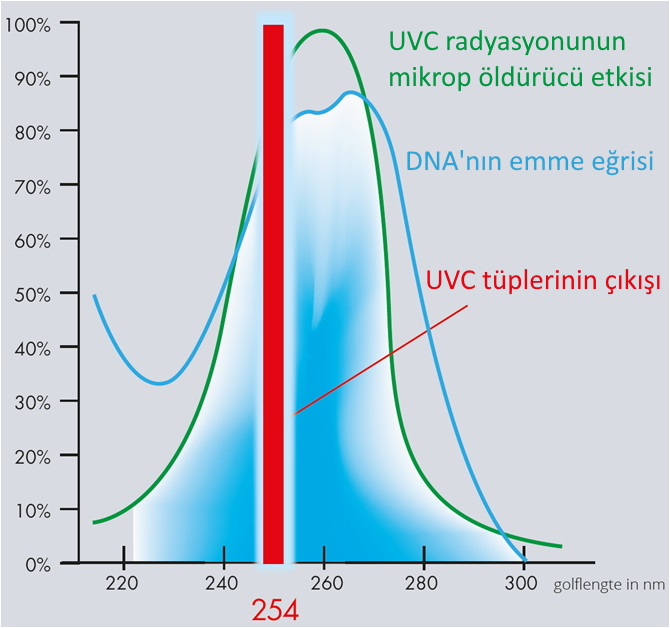 100%
90%
80%
70%
60%
50%
40%
30%
20%
10%
0%

UVC radyasyonunun mikrop öldürücü etkisi

DNA'nın emme eğrisi

UVC tüplerinin çıkışı

220
240
260
280
300
golflengte in nm
254